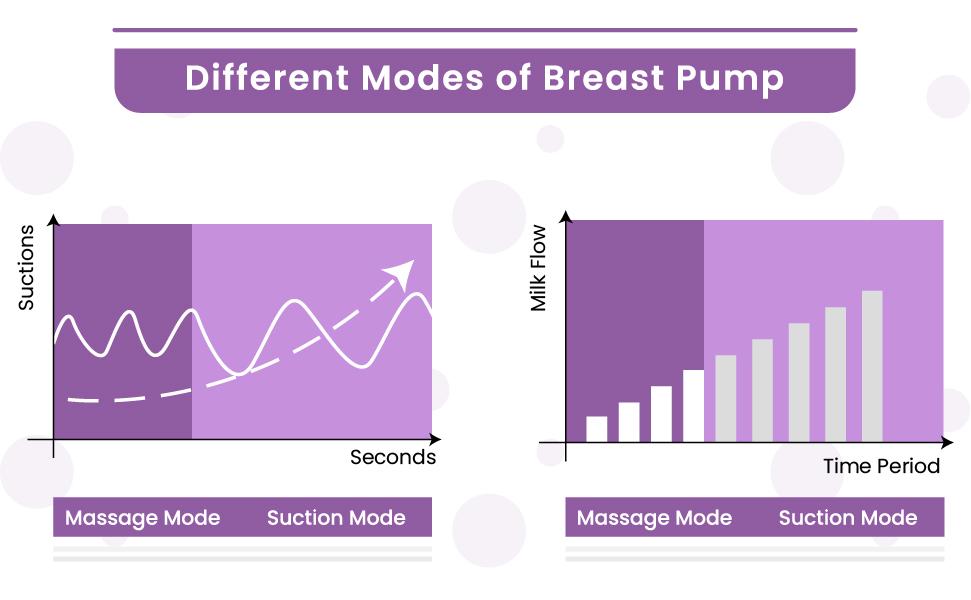 Different Modes of Breast Pump

Suctions

Seconds

Massage Mode Suction Mode

Milk Flow

Time Period

Massage Mode Suction Mode